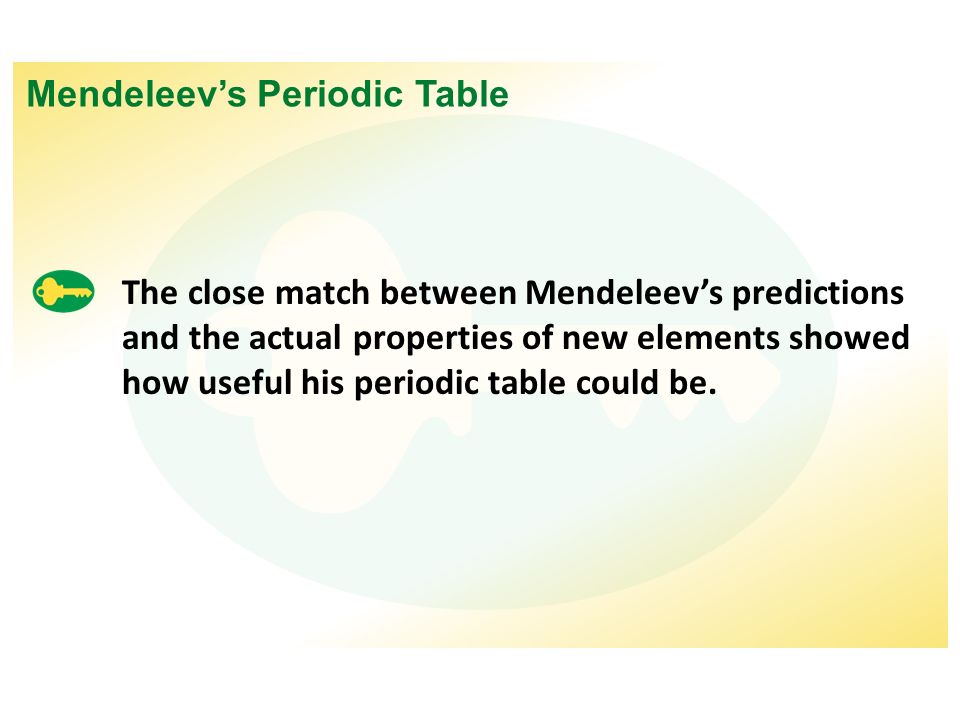 Mendeleev’s Periodic Table

The close match between Mendeleev’s predictions and the actual properties of new elements showed how useful his periodic table could be.